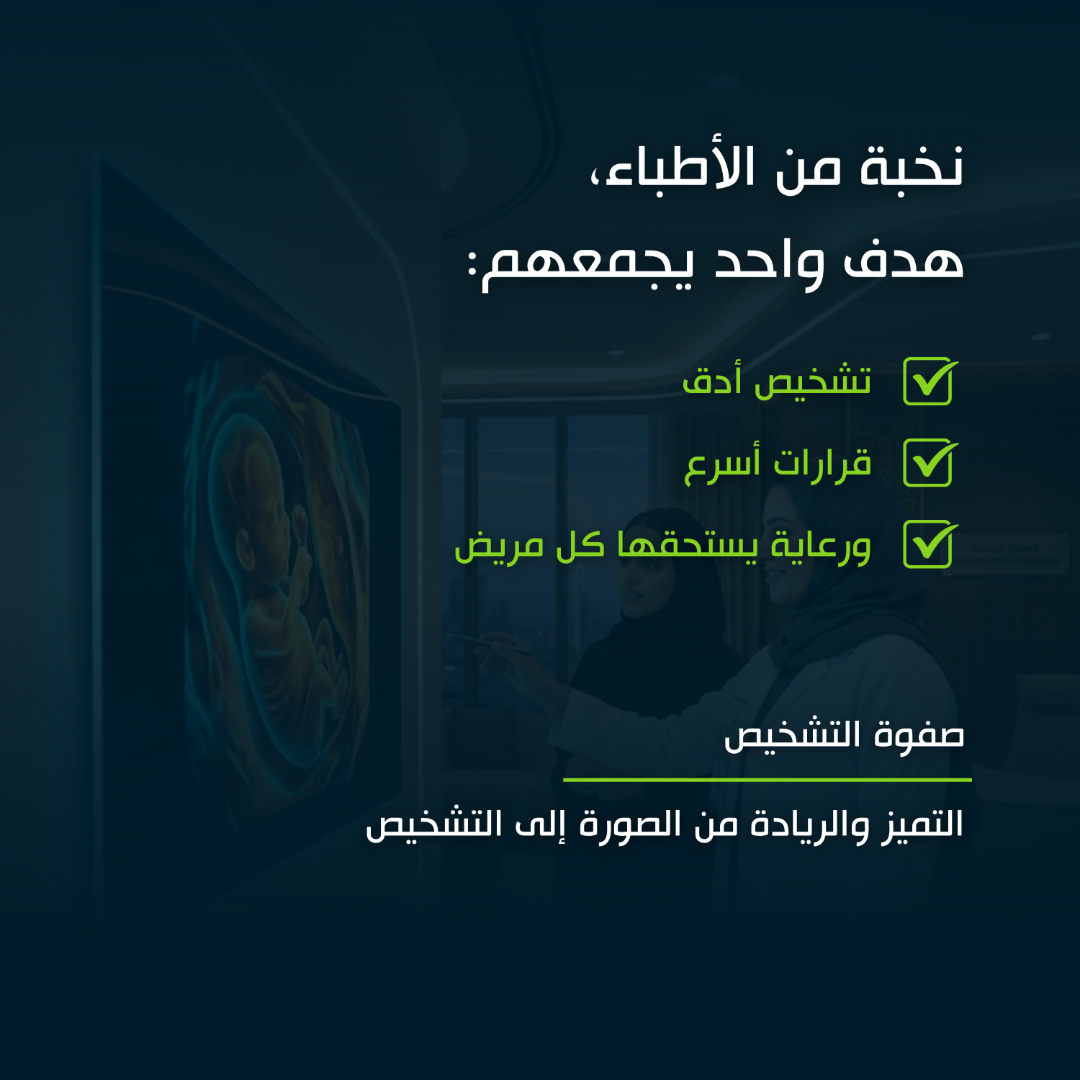 نخبة من الأطباء،
هدف واحد يجمعهم:

تشخيص أدق
قرارات أسرع
ورعاية يستحقها كل مريض

صفوة التشخيص

التميز والريادة من الصورة إلى التشخيص